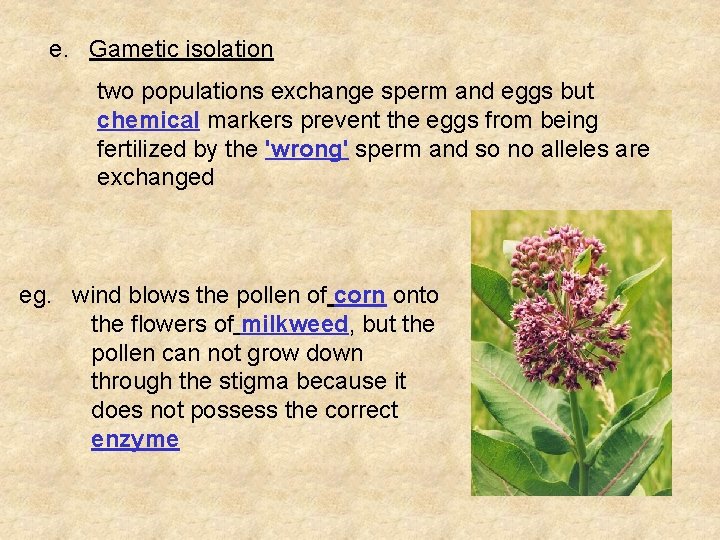 e. Gametic isolation

two populations exchange sperm and eggs but chemical markers prevent the eggs from being fertilized by the 'wrong' sperm and so no alleles are exchanged

eg. wind blows the pollen of corn onto the flowers of milkweed, but the pollen can not grow down through the stigma because it does not possess the correct enzyme